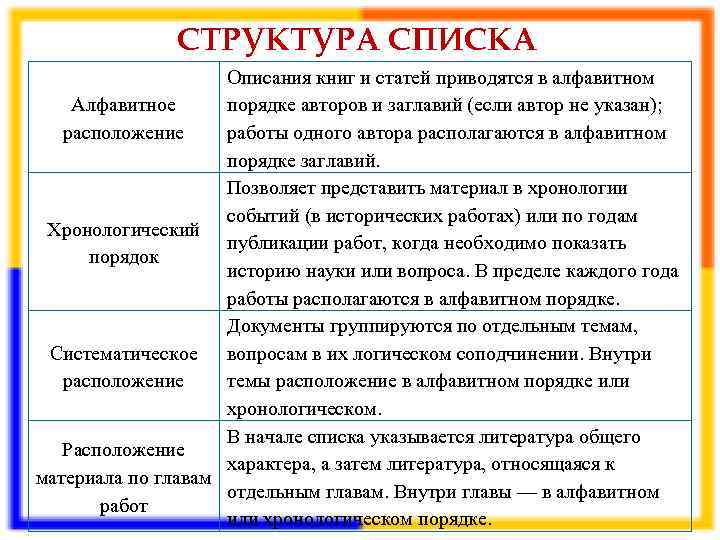 СТРУКТУРА СПИСКА

| | |
|---|---|
| Алфавитное расположение | Описания книг и статей приводятся в алфавитном порядке авторов и заглавий (если автор не указан); работы одного автора располагаются в алфавитном порядке заглавий. |
| Хронологический порядок | Позволяет представить материал в хронологии событий (в исторических работах) или по годам публикации работ, когда необходимо показать историю науки или вопроса. В пределе каждого года работы располагаются в алфавитном порядке. |
| Систематическое расположение | Документы группируются по отдельным темам, вопросам в их логическом соподчинении. Внутри темы расположение в алфавитном порядке или хронологическом. |
| Расположение материала по главам работ | В начале списка указывается литература общего характера, а затем литература, относящаяся к отдельным главам. Внутри главы — в алфавитном или хронологическом порядке. |